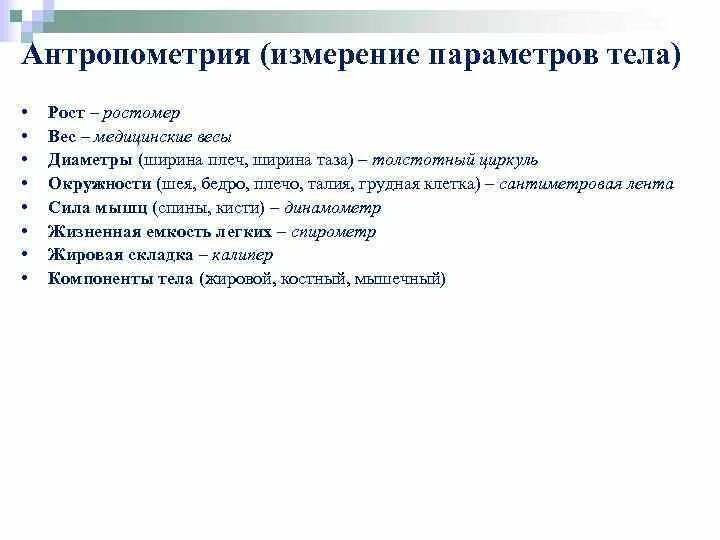 Антропометрия (измерение параметров тела)

• Рост – ростомер
• Вес – медицинские весы
• Диаметры (ширина плеч, ширина таза) – толстотный циркуль
• Окружности (шея, бедро, плечо, талия, грудная клетка) – сантиметровая лента
• Сила мышц (спины, кисти) – динамометр
• Жизненная емкость легких – спирометр
• Жировая складка – калипер
• Компоненты тела (жировой, костный, мышечный)